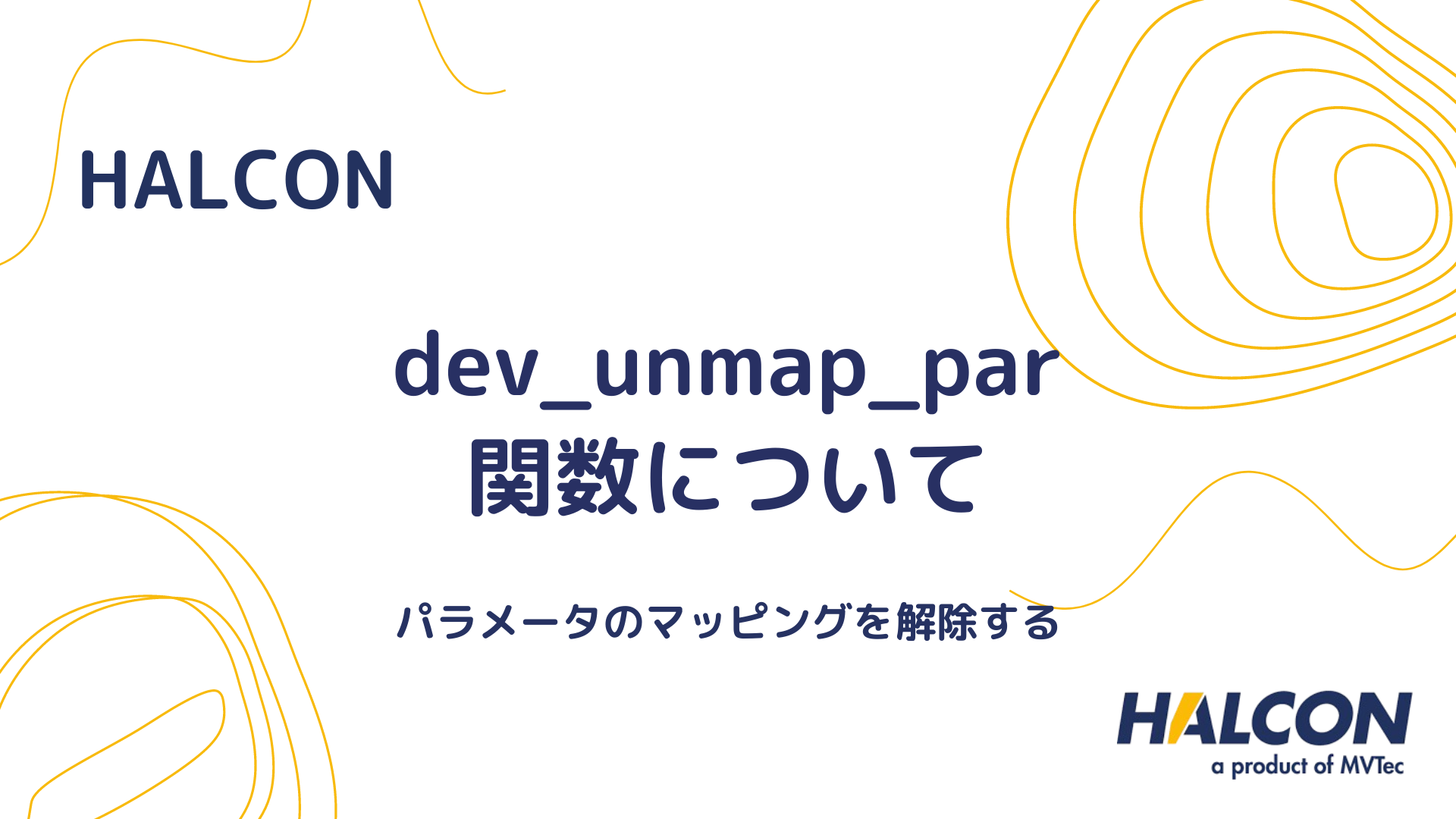 HALCON

dev_unmap_par
関数について

パラメータのマッピングを解除する

HALCON
a product of MVTec